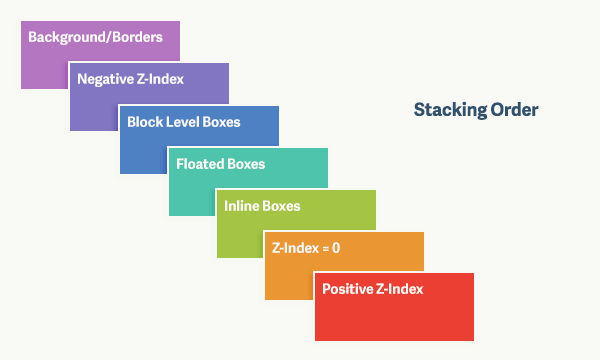 Background/Borders
Negative Z-Index
Block Level Boxes
Floated Boxes
Inline Boxes
Z-Index = 0
Positive Z-Index

Stacking Order